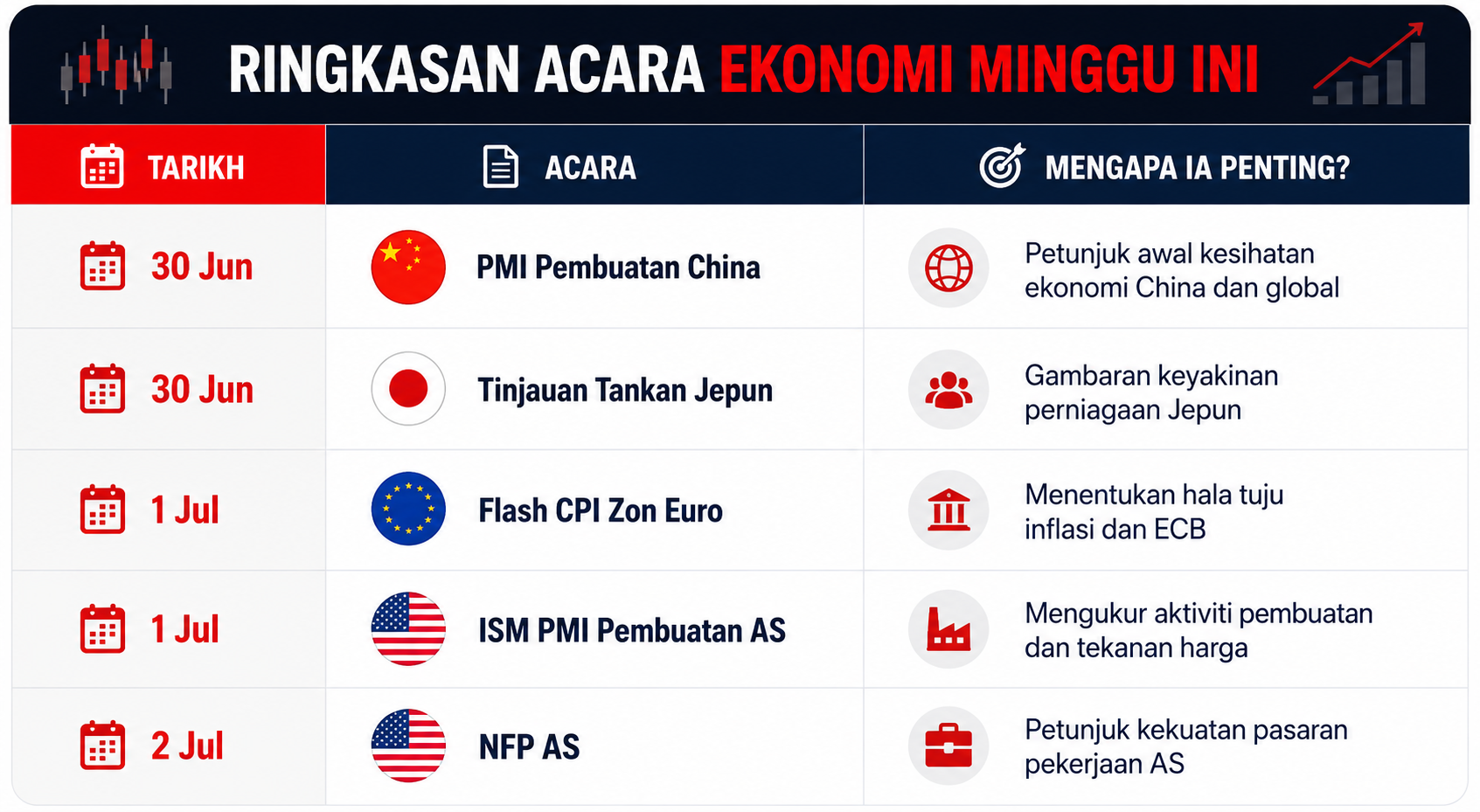 RINGKASAN ACARA EKONOMI MINGGU INI

| TARIKH | ACARA | MENGAPA IA PENTING? |
|---|---|---|
| 30 Jun | PMI Pembuatan China | Petunjuk awal kesihatan ekonomi China dan global |
| 30 Jun | Tinjauan Tankan Jepun | Gambaran keyakinan perniagaan Jepun |
| 1 Jul | Flash CPI Zon Euro | Menentukan hala tuju inflasi dan ECB |
| 1 Jul | ISM PMI Pembuatan AS | Mengukur aktiviti pembuatan dan tekanan harga |
| 2 Jul | NFP AS | Petunjuk kekuatan pasaran pekerjaan AS |